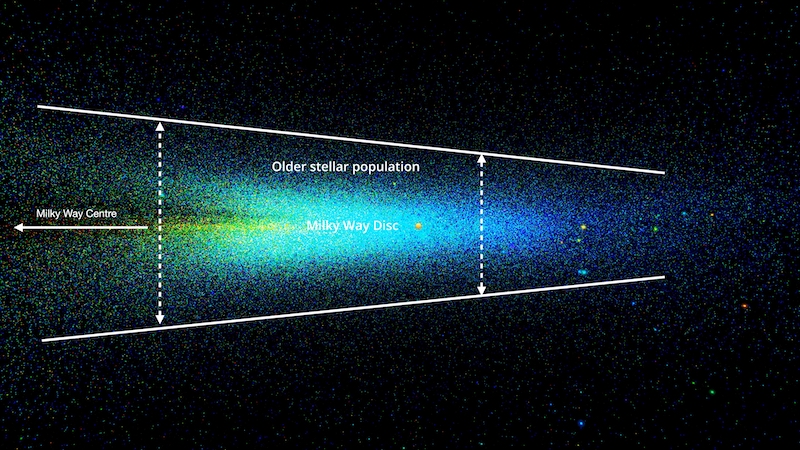 Older stellar population

Milky Way Centre

Milky Way Disc